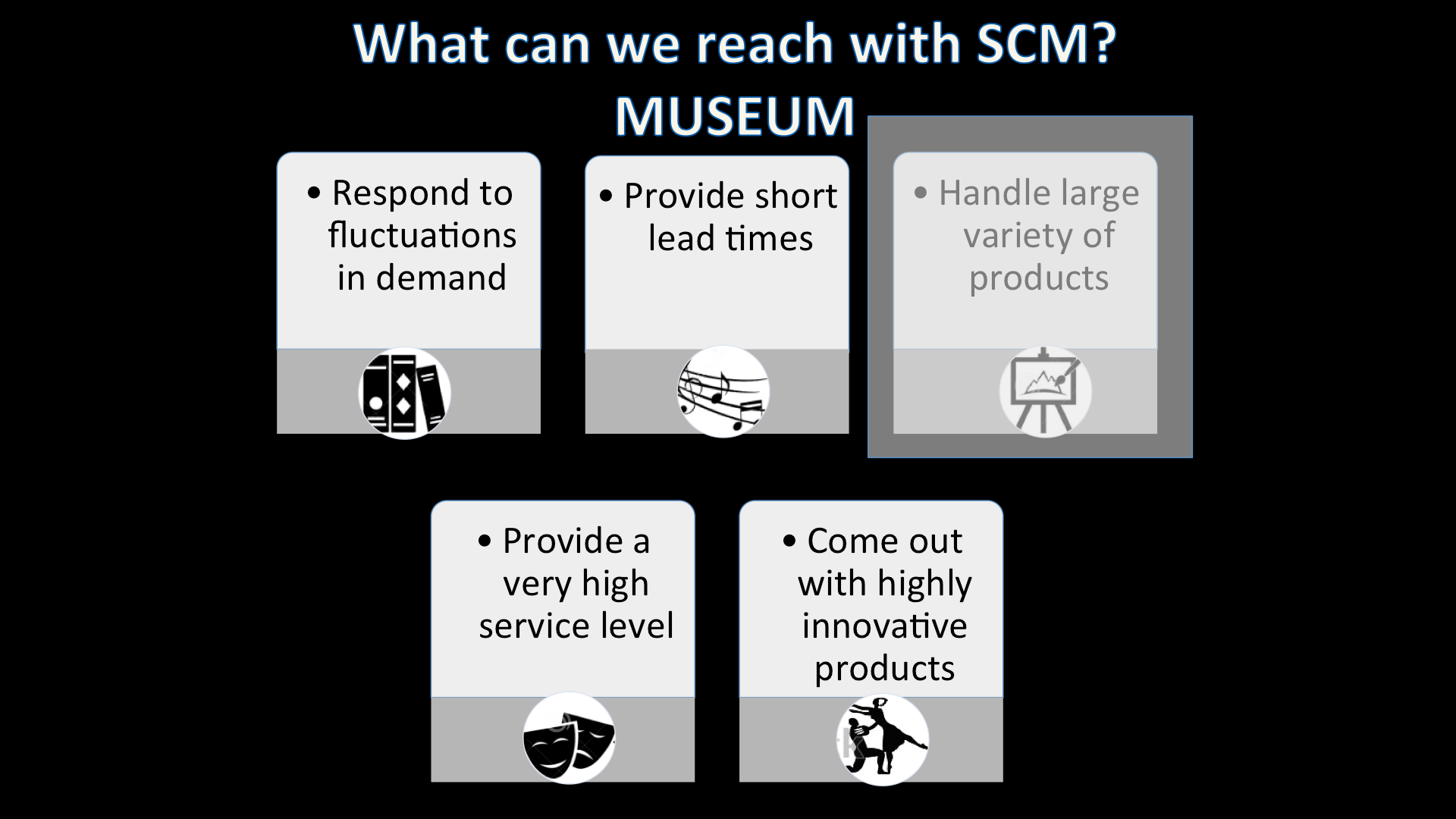 What can we reach with SCM?
MUSEUM

• Respond to fluctuations in demand

• Provide short lead times

• Handle large variety of products

• Provide a very high service level

• Come out with highly innovative products